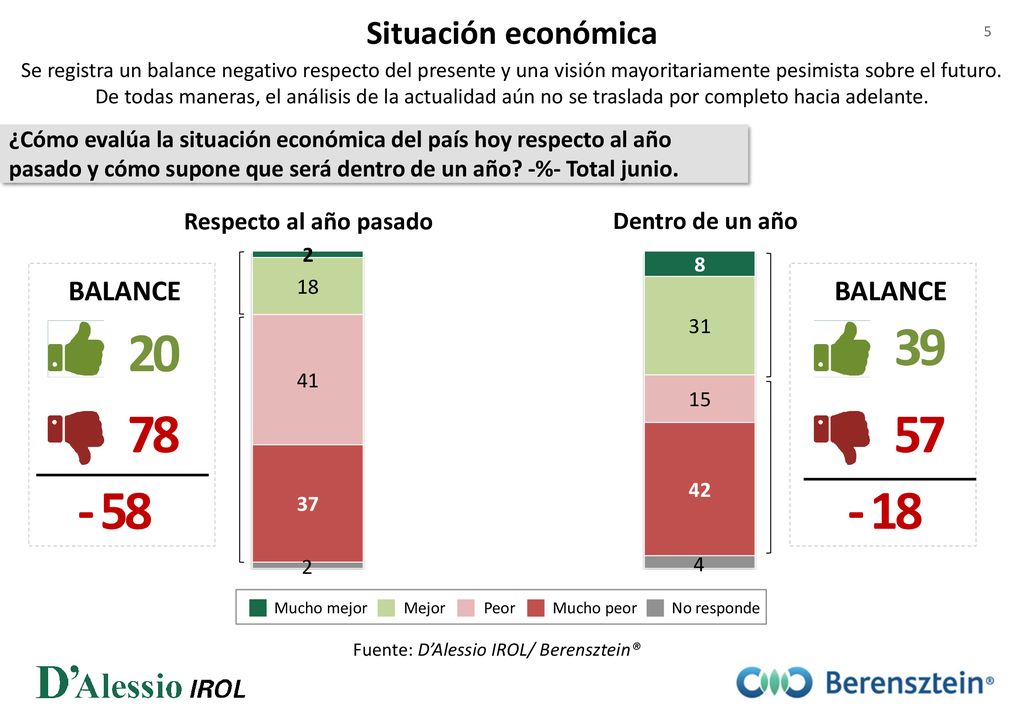 Situación económica

5

Se registra un balance negativo respecto del presente y una visión mayoritariamente pesimista sobre el futuro. De todas maneras, el análisis de la actualidad aún no se traslada por completo hacia adelante.

¿Cómo evalúa la situación económica del país hoy respecto al año pasado y cómo supone que será dentro de un año? -%- Total junio.

Respecto al año pasado

BALANCE

20

78

- 58

2
18
41
37
2

Dentro de un año

8
31
15
42
4

BALANCE

39

57

- 18

Mucho mejor Mejor Peor Mucho peor No responde

Fuente: D'Alessio IROL/ Berensztein®

D'Alessio IROL

Berensztein®